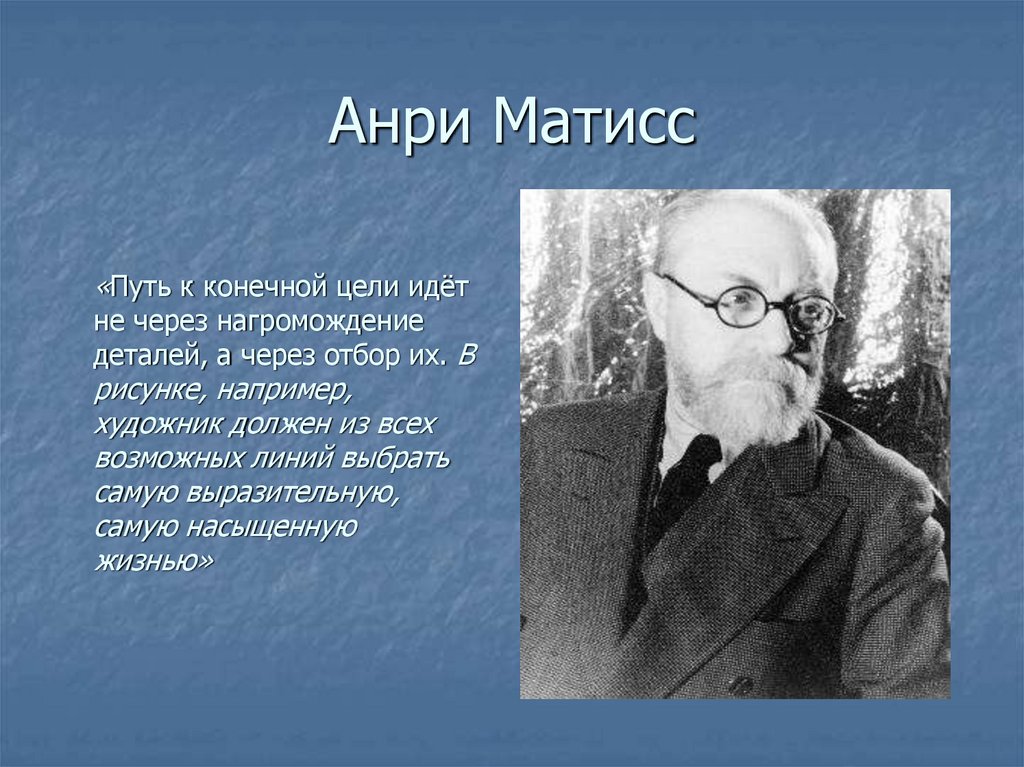 Анри Матисс

«Путь к конечной цели идёт не через нагромождение деталей, а через отбор их. В рисунке, например, художник должен из всех возможных линий выбрать самую выразительную, самую насыщенную жизнью»